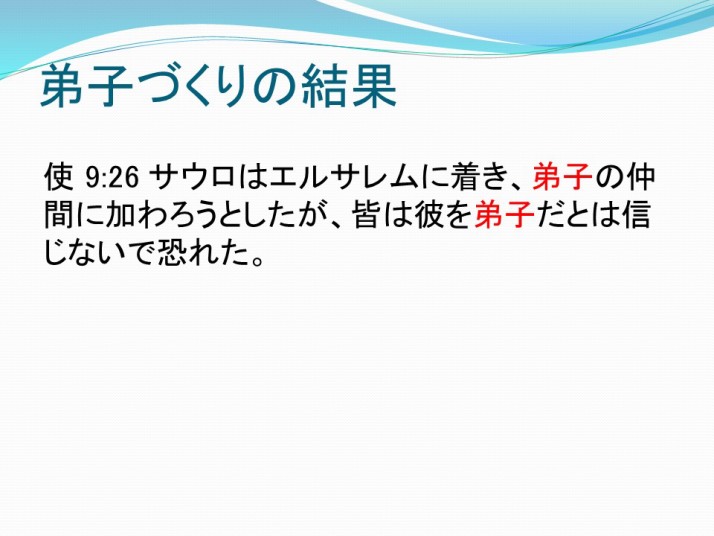 弟子づくりの結果

使 9:26 サウロはエルサレムに着き、弟子の仲間に加わろうとしたが、皆は彼を弟子だとは信じないで恐れた。